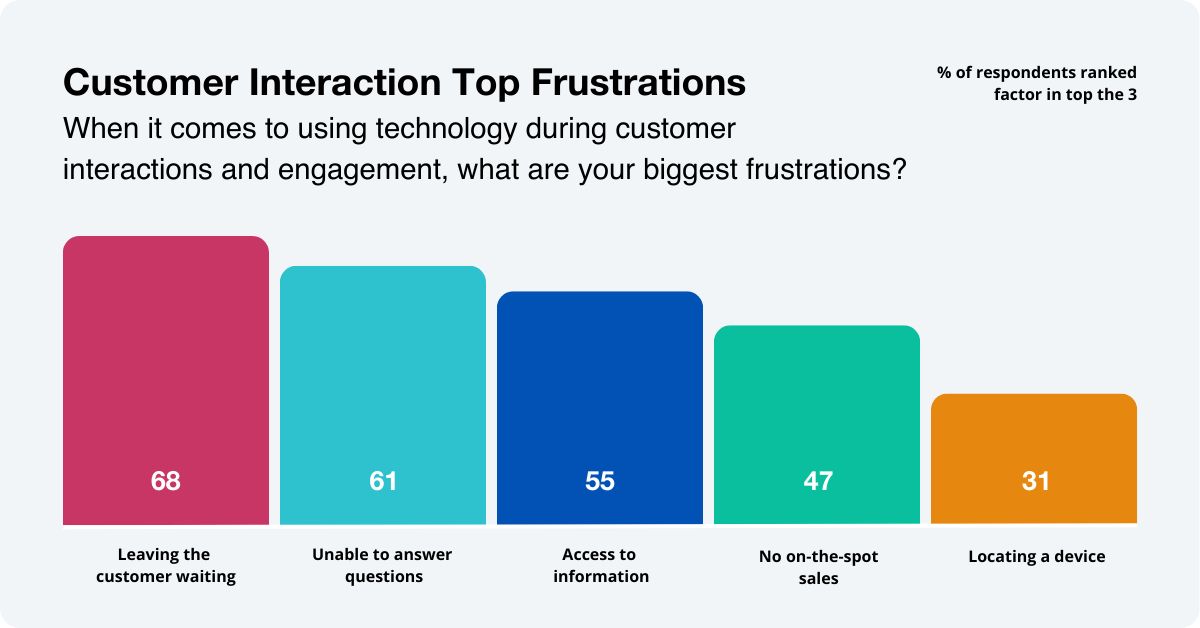 Customer Interaction Top Frustrations

% of respondents ranked factor in top the 3

When it comes to using technology during customer interactions and engagement, what are your biggest frustrations?

68
61
55
47
31

Leaving the customer waiting

Unable to answer questions

Access to information

No on-the-spot sales

Locating a device